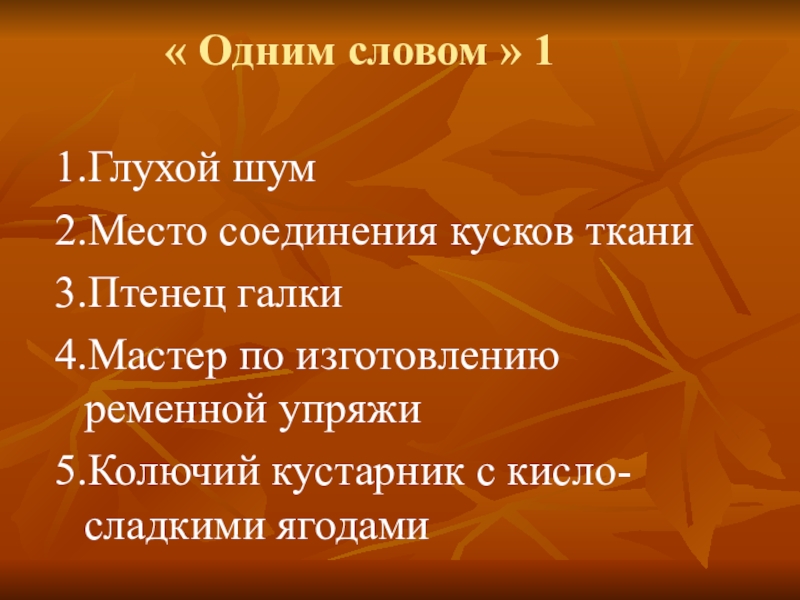 « Одним словом » 1

1.Глухой шум
2.Место соединения кусков ткани
3.Птенец галки
4.Мастер по изготовлению ременной упряжи
5.Колючий кустарник с кисло-сладкими ягодами